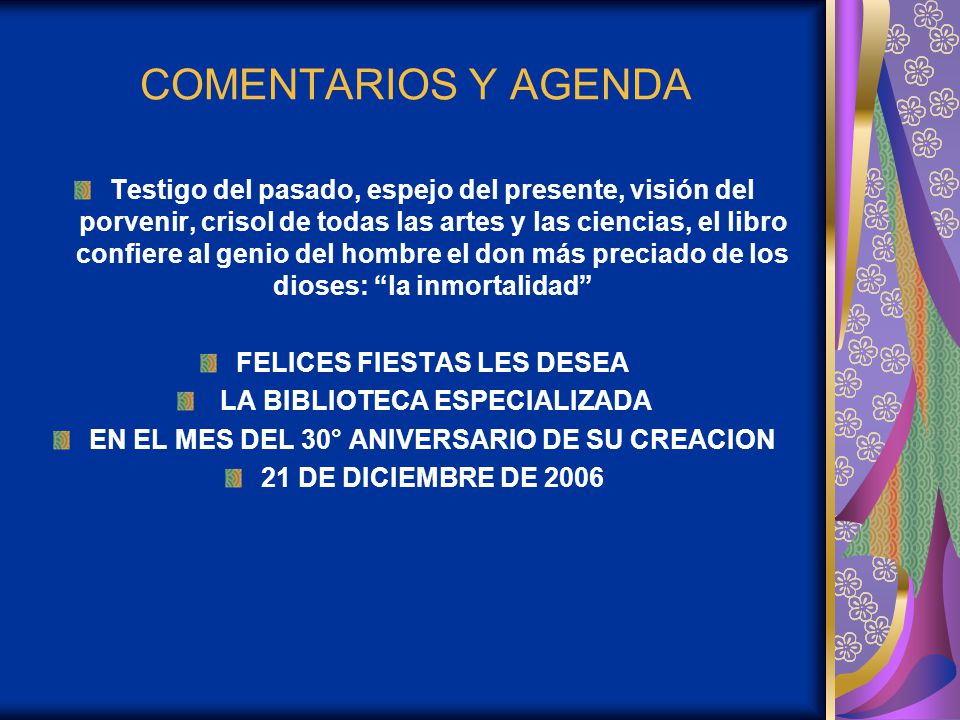 COMENTARIOS Y AGENDA

Testigo del pasado, espejo del presente, visión del porvenir, crisol de todas las artes y las ciencias, el libro confiere al genio del hombre el don más preciado de los dioses: “la inmortalidad”

FELICES FIESTAS LES DESEA

LA BIBLIOTECA ESPECIALIZADA

EN EL MES DEL 30° ANIVERSARIO DE SU CREACION

21 DE DICIEMBRE DE 2006